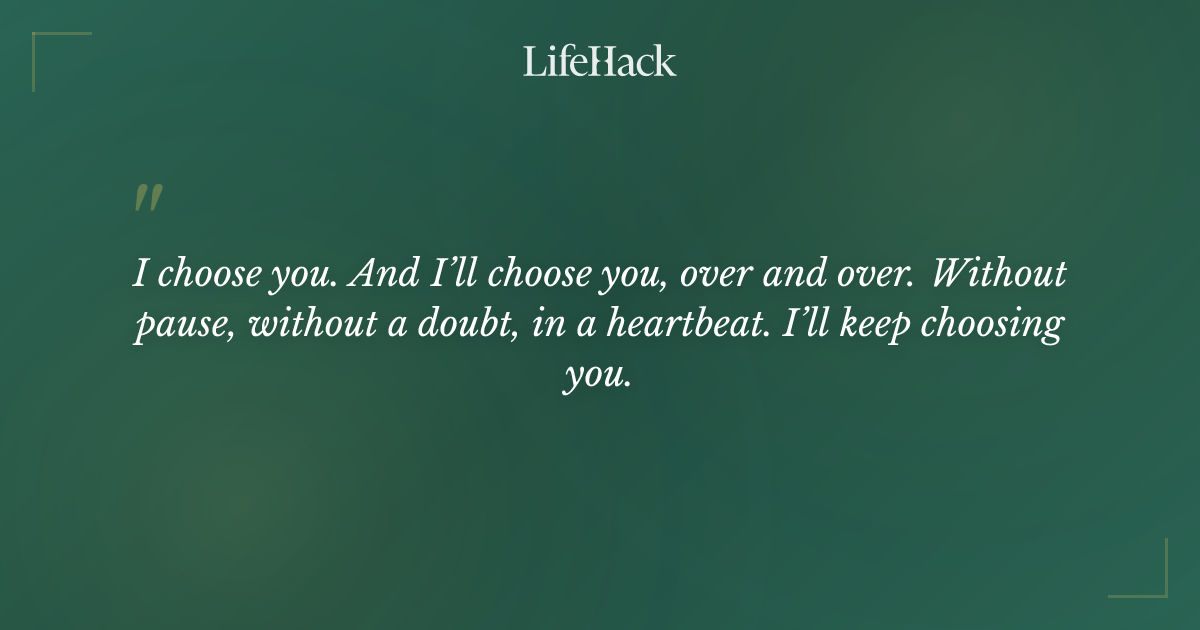 LifeHack

"

I choose you. And I'll choose you, over and over. Without pause, without a doubt, in a heartbeat. I'll keep choosing you.